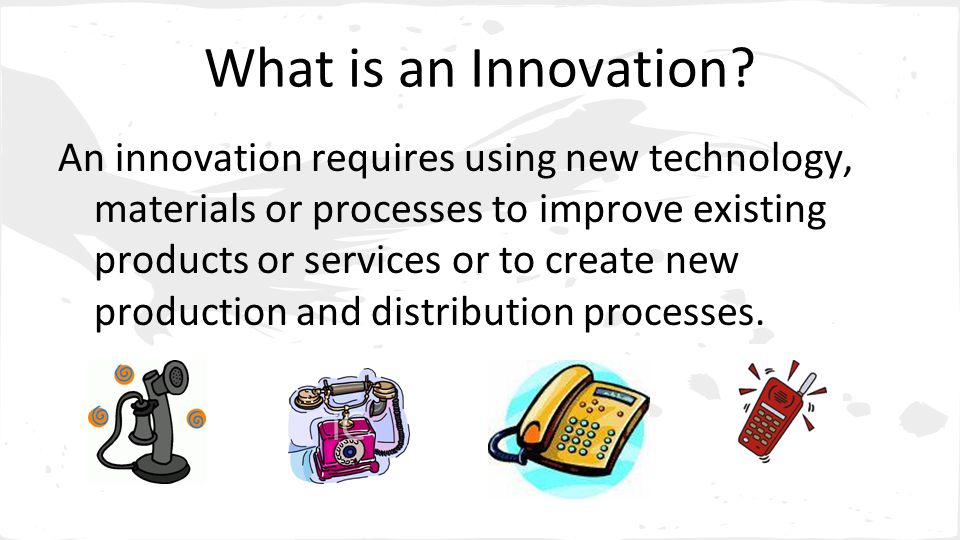 What is an Innovation?

An innovation requires using new technology, materials or processes to improve existing products or services or to create new production and distribution processes.